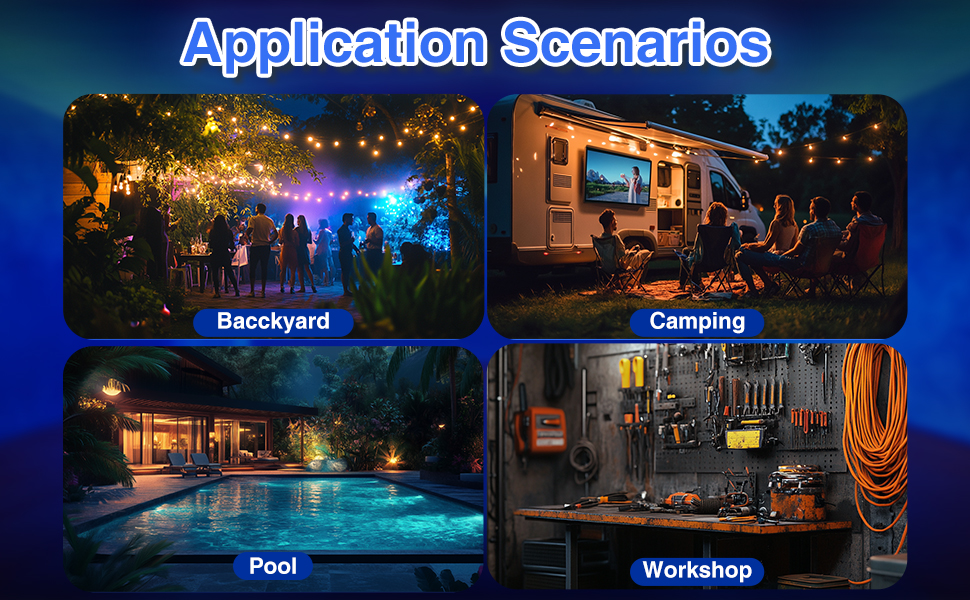 Application Scenarios

Bacckyard

Camping

Pool

Workshop